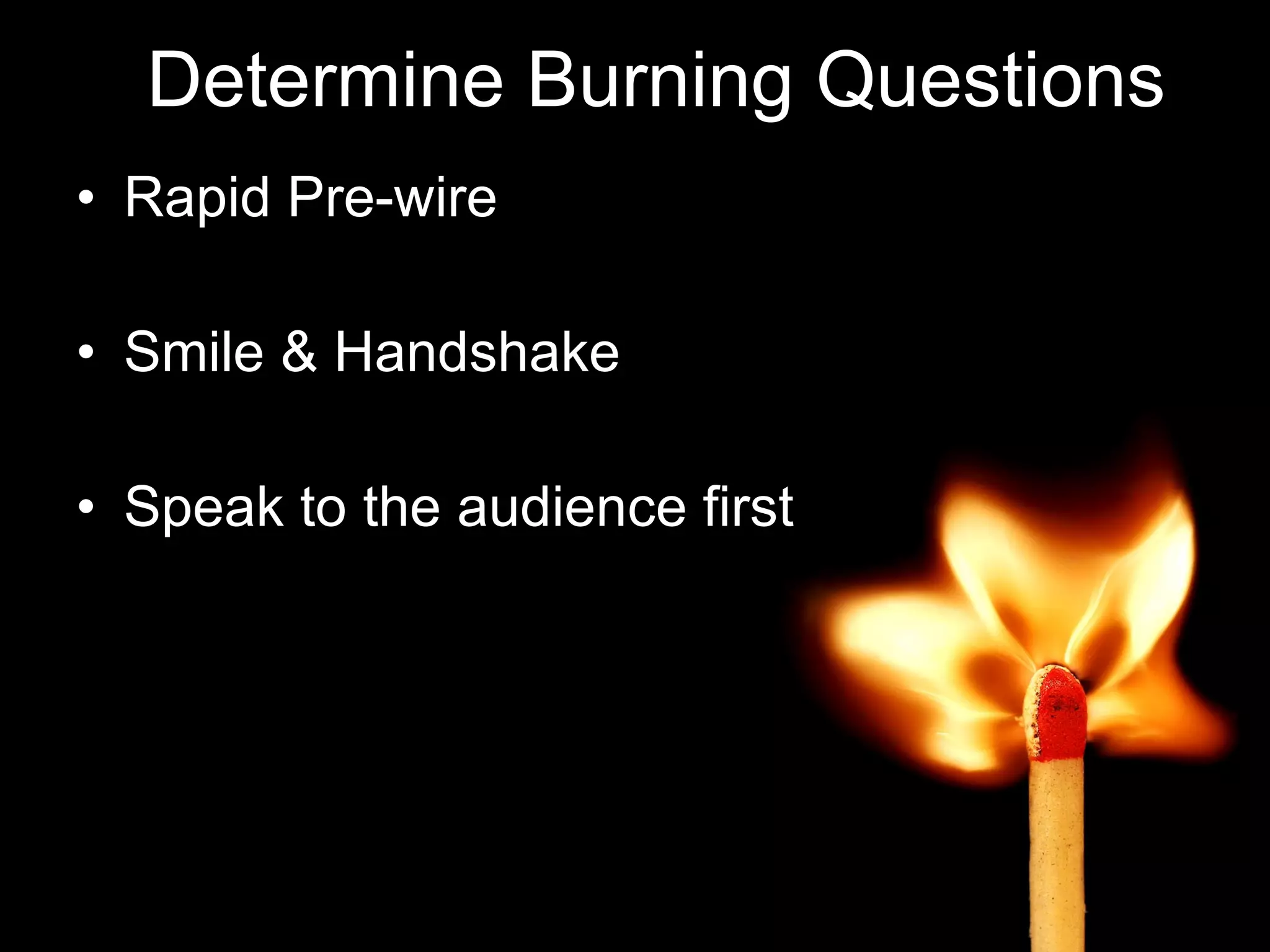 Determine Burning Questions

• Rapid Pre-wire

• Smile & Handshake

• Speak to the audience first